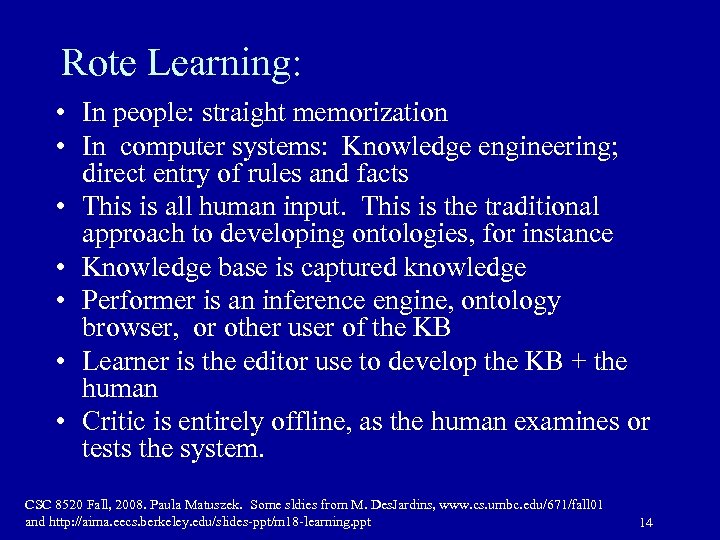 Rote Learning:

• In people: straight memorization
• In computer systems: Knowledge engineering; direct entry of rules and facts
• This is all human input. This is the traditional approach to developing ontologies, for instance
• Knowledge base is captured knowledge
• Performer is an inference engine, ontology browser, or other user of the KB
• Learner is the editor use to develop the KB + the human
• Critic is entirely offline, as the human examines or tests the system.

CSC 8520 Fall, 2008. Paula Matuszek. Some sldies from M. DesJardins, www.cs.umbc.edu/671/fall01 and http://aima.eecs.berkeley.edu/slides-ppt/m18-learning.ppt 14